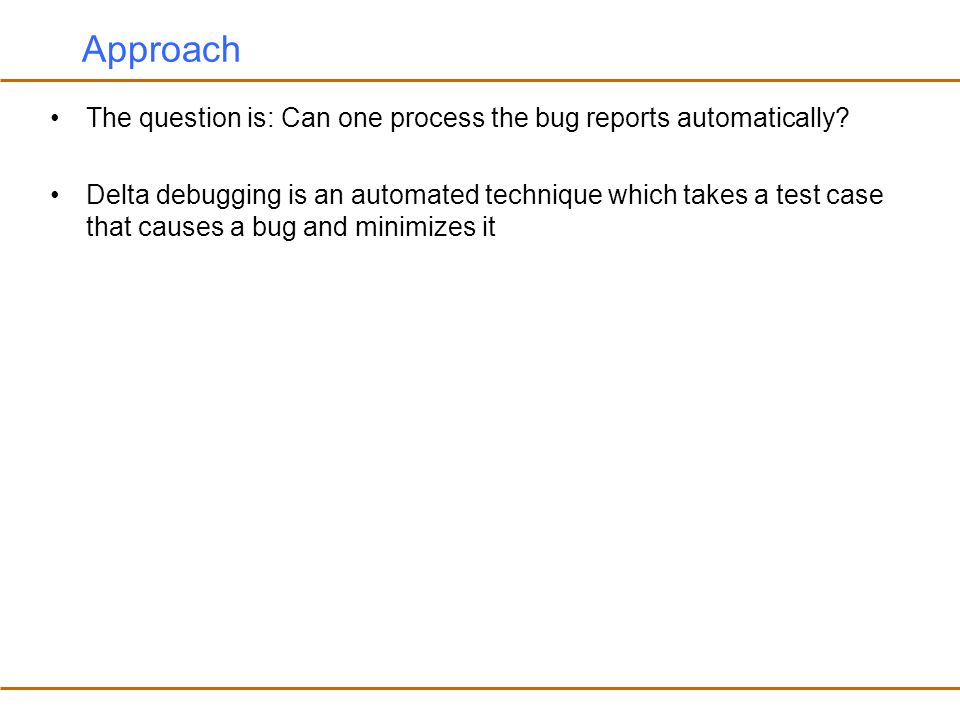 Approach

• The question is: Can one process the bug reports automatically?

• Delta debugging is an automated technique which takes a test case that causes a bug and minimizes it